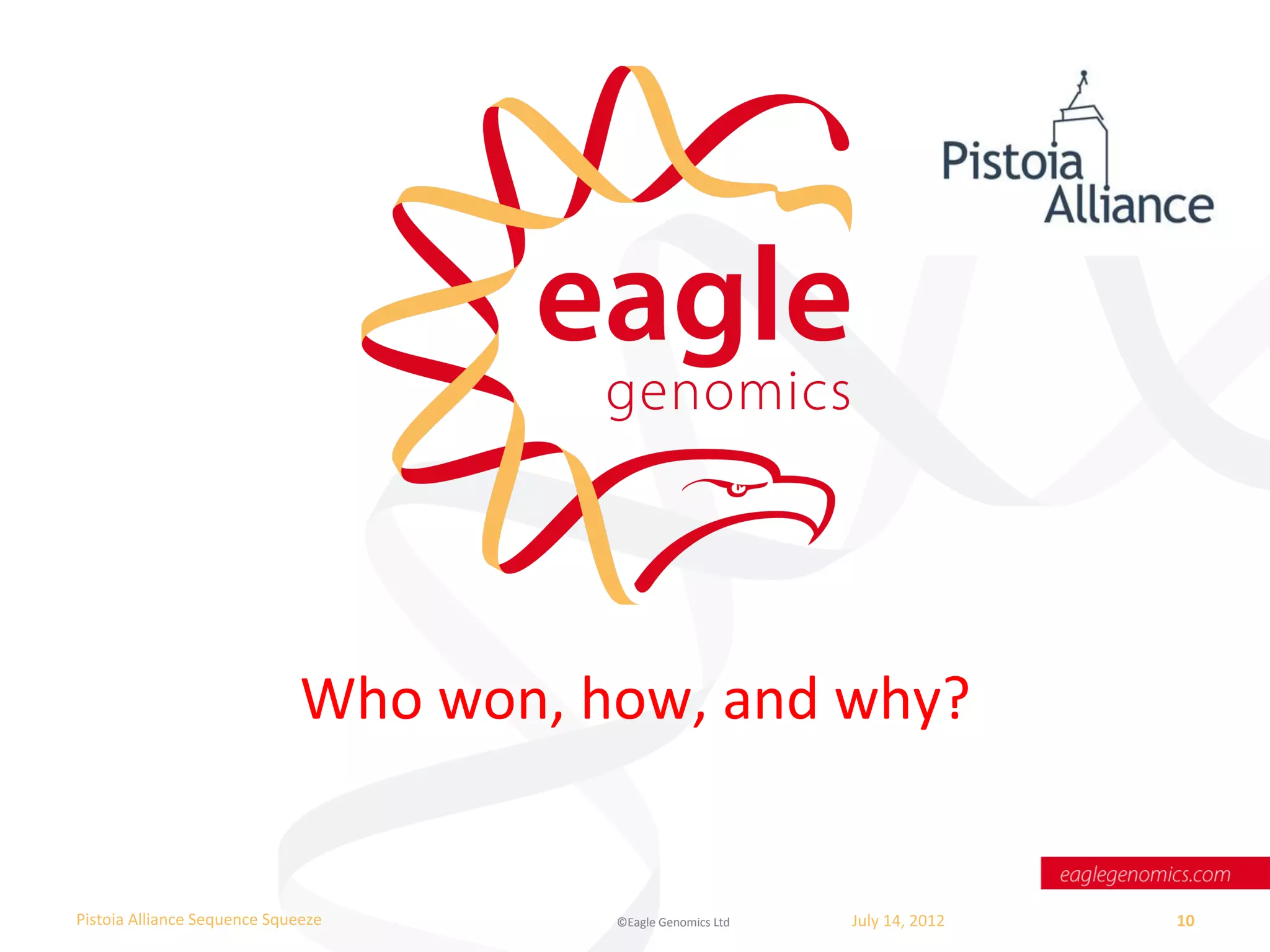 eagle
genomics

Pistoia
Alliance

Who won, how, and why?

eaglegenomics.com

Pistoia Alliance Sequence Squeeze ©Eagle Genomics Ltd July 14, 2012 10